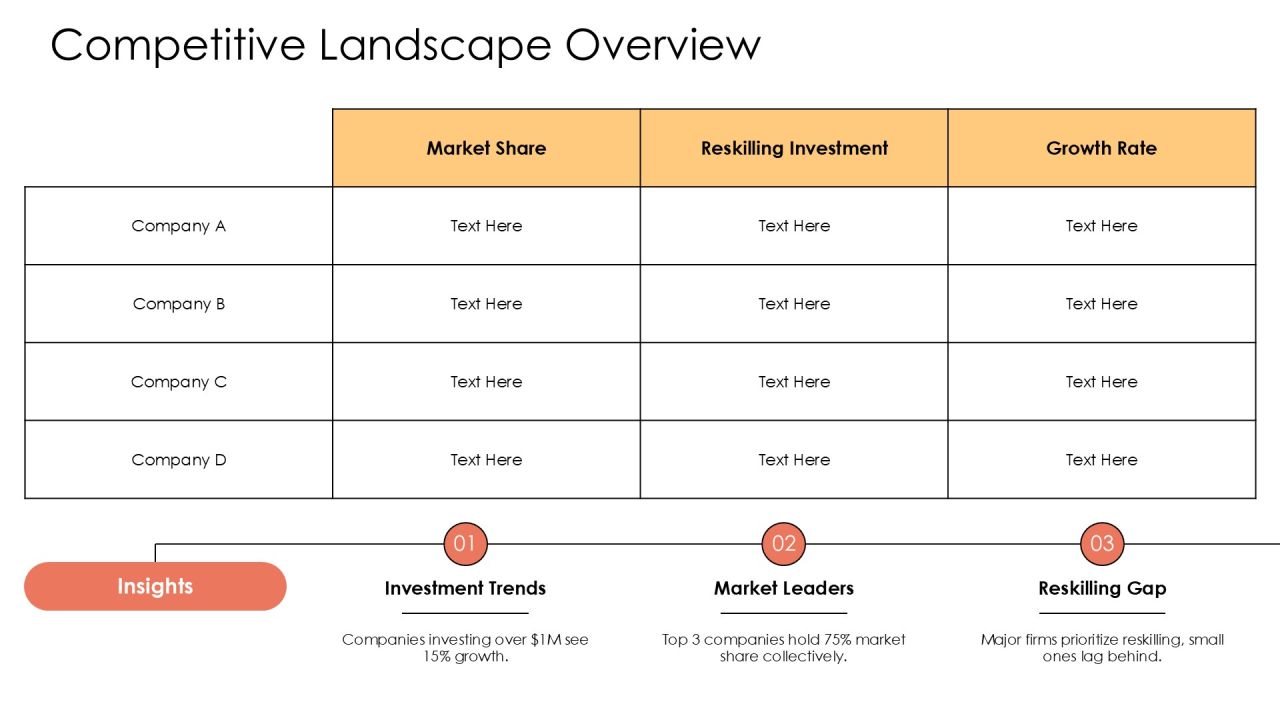 Competitive Landscape Overview

| | Market Share | Reskilling Investment | Growth Rate |
|---|---|---|---|
| Company A | Text Here | Text Here | Text Here |
| Company B | Text Here | Text Here | Text Here |
| Company C | Text Here | Text Here | Text Here |
| Company D | Text Here | Text Here | Text Here |

Insights

01
Investment Trends

Companies investing over $1M see 15% growth.

02
Market Leaders

Top 3 companies hold 75% market share collectively.

03
Reskilling Gap

Major firms prioritize reskilling, small ones lag behind.